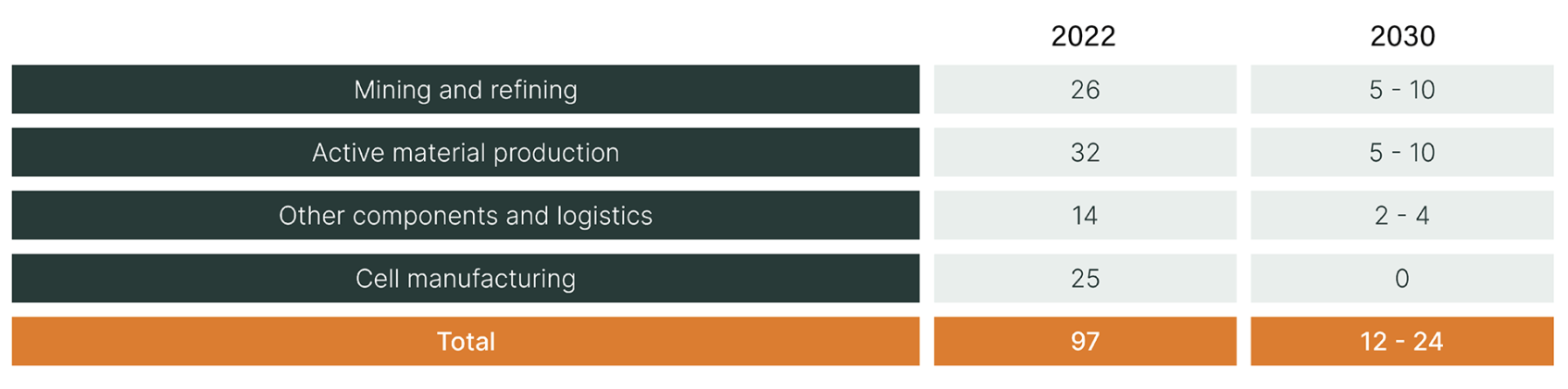 | | 2022 | 2030 |
|---|---|---|
| Mining and refining | 26 | 5 - 10 |
| Active material production | 32 | 5 - 10 |
| Other components and logistics | 14 | 2 - 4 |
| Cell manufacturing | 25 | 0 |
| Total | 97 | 12 - 24 |